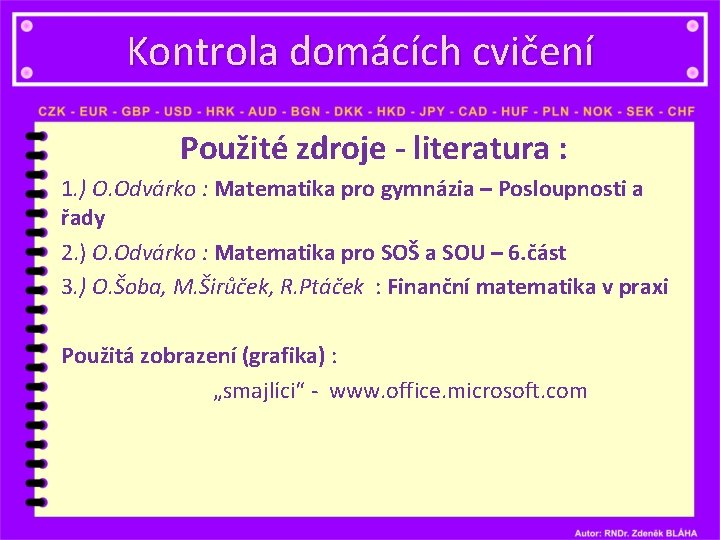 Kontrola domácích cvičení

CZK - EUR - GBP - USD - HRK - AUD - BGN - DKK - HKD - JPY - CAD - HUF - PLN - NOK - SEK - CHF

Použité zdroje - literatura :

1.) O.Odvárko : Matematika pro gymnázia – Posloupnosti a řady

2.) O.Odvárko : Matematika pro SOŠ a SOU – 6.část

3.) O.Šoba, M.Širůček, R.Ptáček : Finanční matematika v praxi

Použitá zobrazení (grafika) :

„smajlíci“ - www.office.microsoft.com

Autor: RNDr. Zdeněk BLÁHA